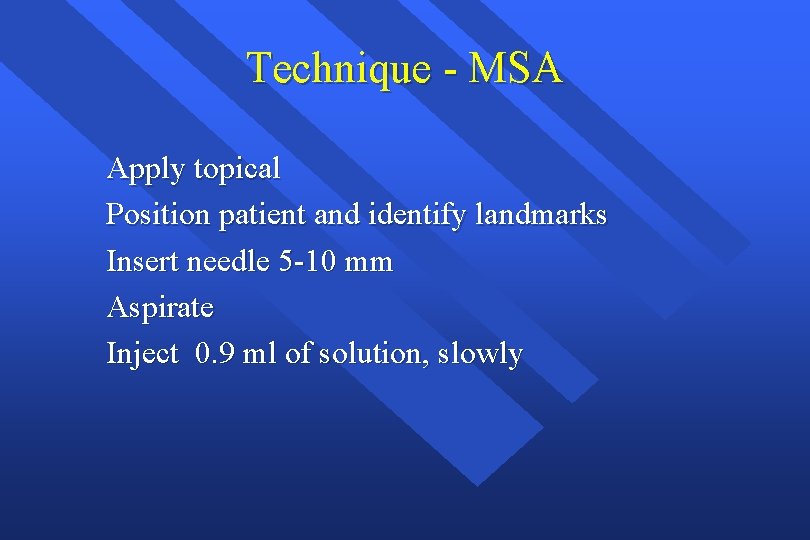 Technique - MSA

Apply topical
Position patient and identify landmarks
Insert needle 5-10 mm
Aspirate
Inject 0.9 ml of solution, slowly